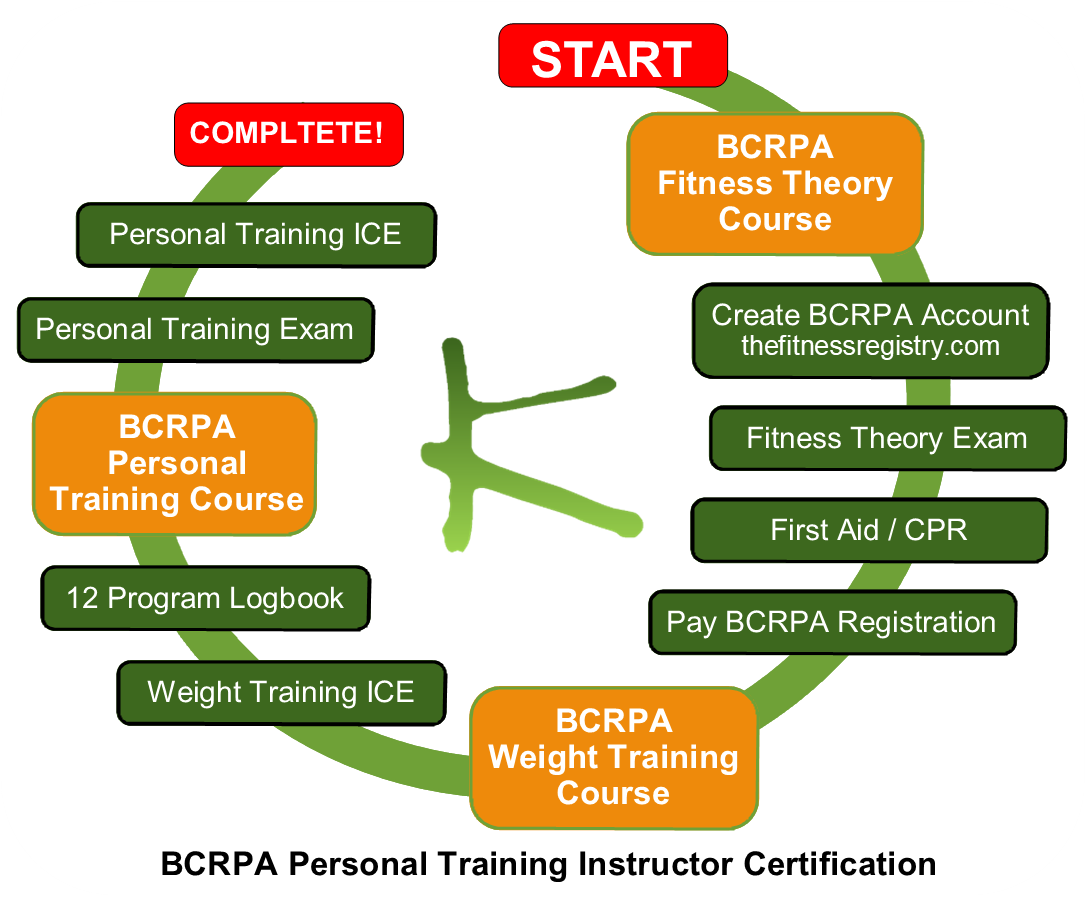 START

BCRPA Fitness Theory Course

Create BCRPA Account thefitnessregistry.com

Fitness Theory Exam

First Aid / CPR

Pay BCRPA Registration

BCRPA Weight Training Course

Weight Training ICE

12 Program Logbook

BCRPA Personal Training Course

Personal Training Exam

Personal Training ICE

COMPLTETE!

BCRPA Personal Training Instructor Certification